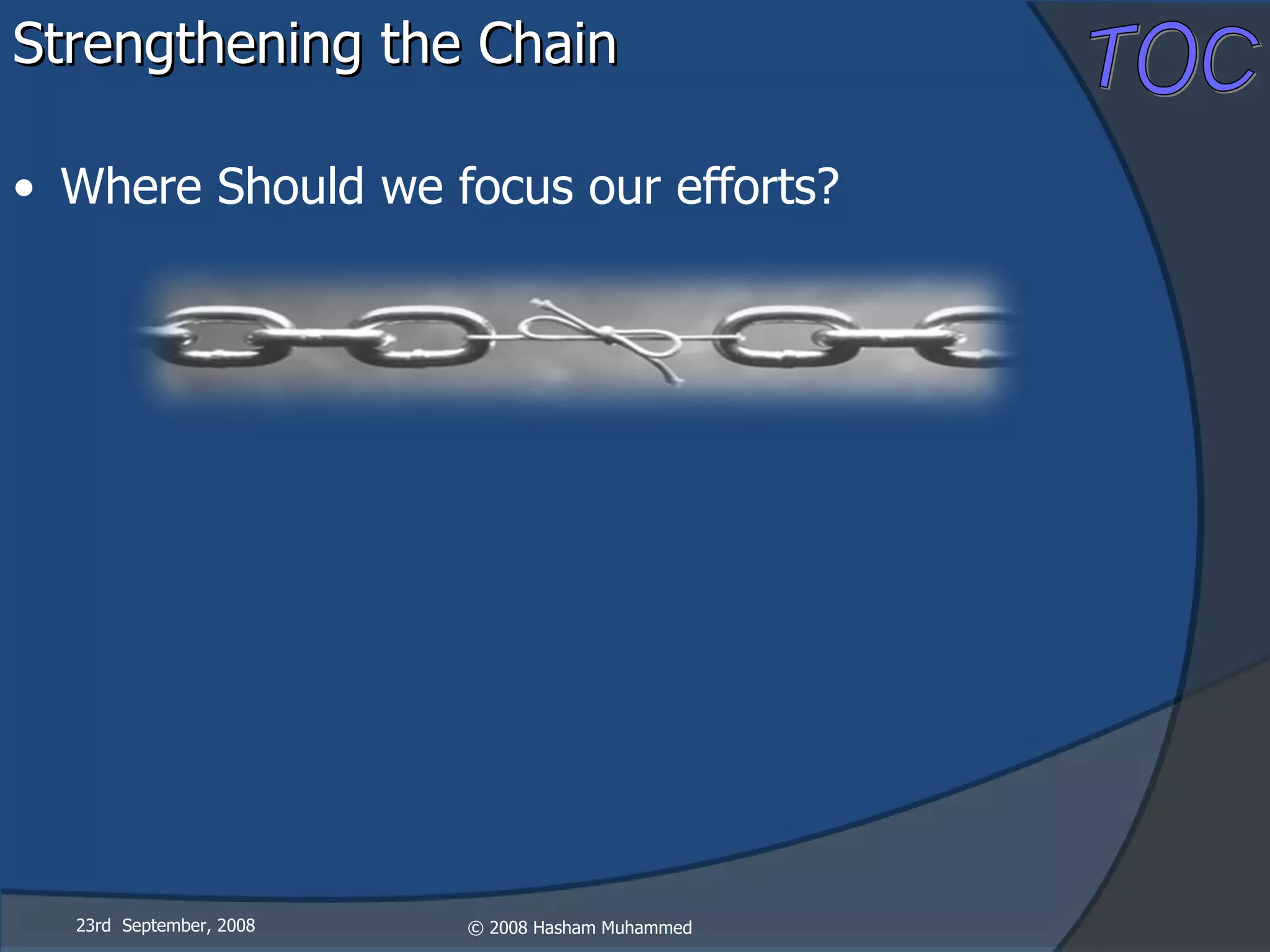 Strengthening the Chain

TOC

• Where Should we focus our efforts?

23rd September, 2008

© 2008 Hasham Muhammed